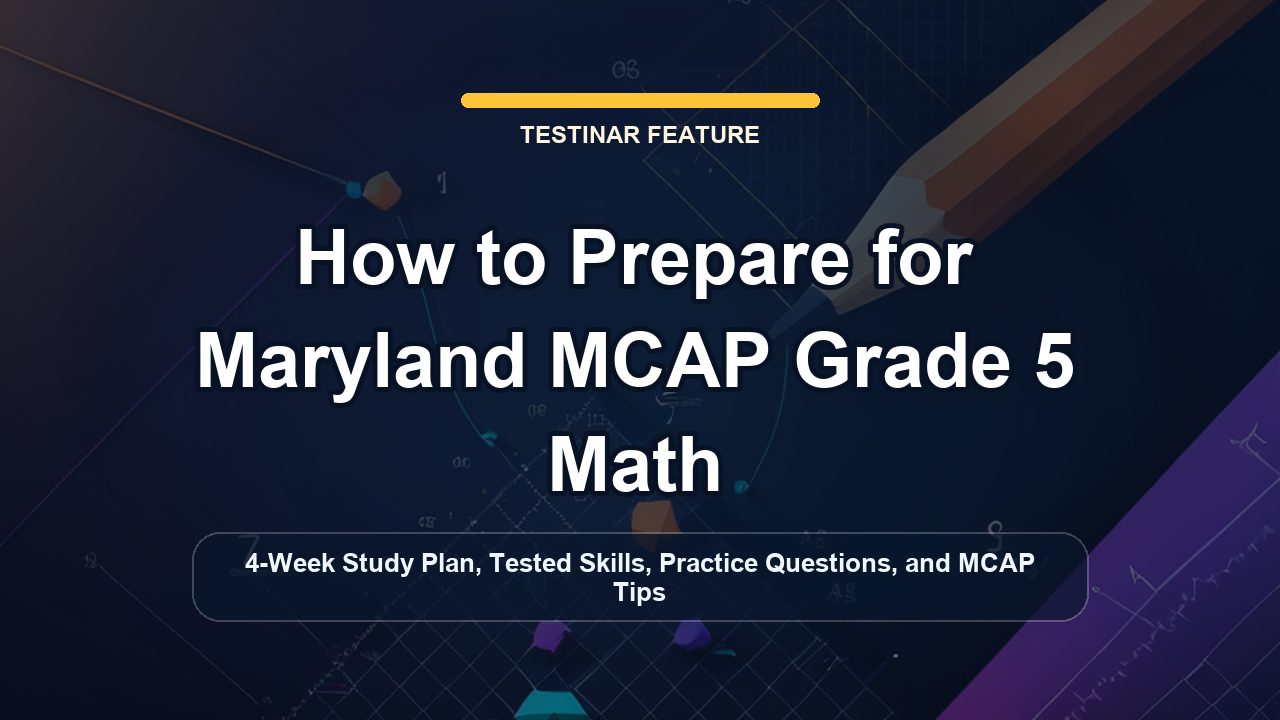 TESTINAR FEATURE

How to Prepare for Maryland MCAP Grade 5 Math

4-Week Study Plan, Tested Skills, Practice Questions, and MCAP Tips